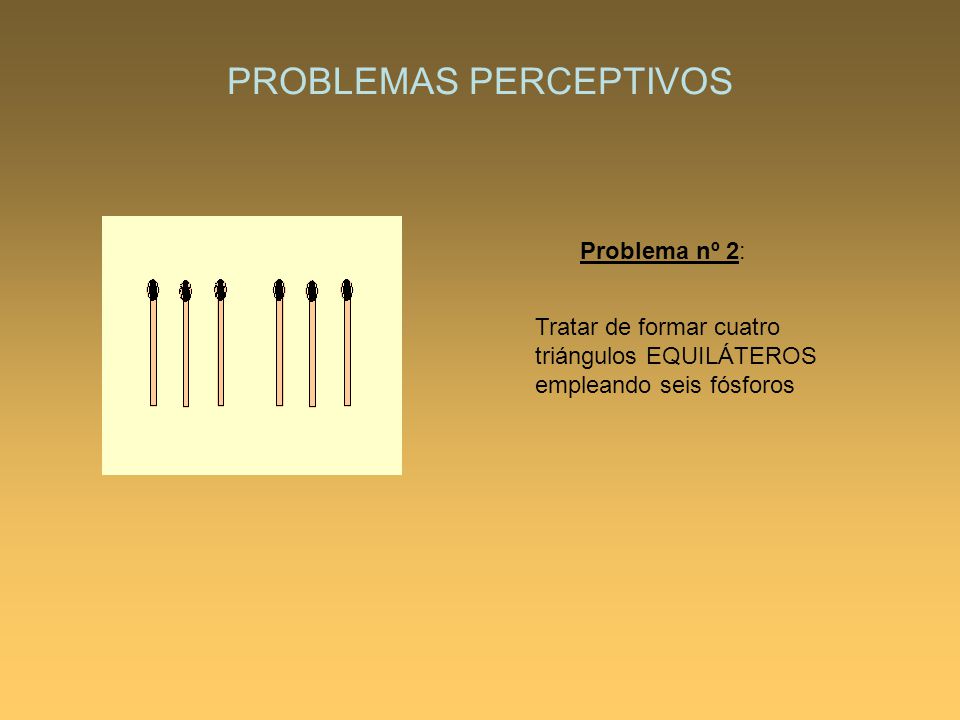 PROBLEMAS PERCEPTIVOS

Problema nº 2:

Tratar de formar cuatro triángulos EQUILÁTEROS empleando seis fósforos